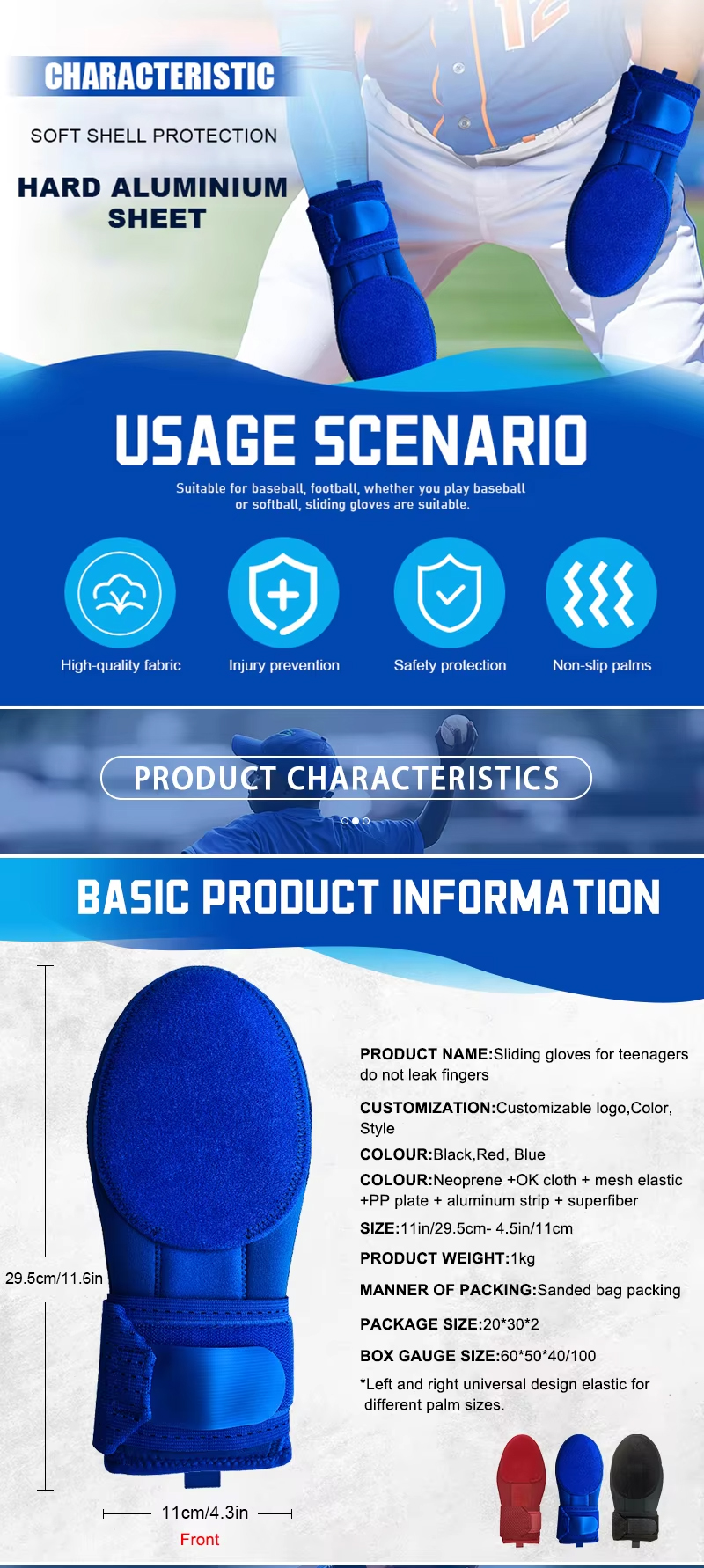 CHARACTERISTIC

SOFT SHELL PROTECTION

HARD ALUMINIUM SHEET

USAGE SCENARIO

Suitable for baseball, football, whether you play baseball or softball, sliding gloves are suitable.

High-quality fabric

Injury prevention

Safety protection

Non-slip palms

PRODUCT CHARACTERISTICS

BASIC PRODUCT INFORMATION

29.5cm/11.6in

11cm/4.3in

Front

PRODUCT NAME:Sliding gloves for teenagers do not leak fingers

CUSTOMIZATION:Customizable logo,Color, Style

COLOUR:Black,Red, Blue

COLOUR:Neoprene +OK cloth + mesh elastic +PP plate + aluminum strip + superfiber

SIZE:11in/29.5cm- 4.5in/11cm

PRODUCT WEIGHT:1kg

MANNER OF PACKING:Sanded bag packing

PACKAGE SIZE:20*30*2

BOX GAUGE SIZE:60*50*40/100

*Left and right universal design elastic for different palm sizes.